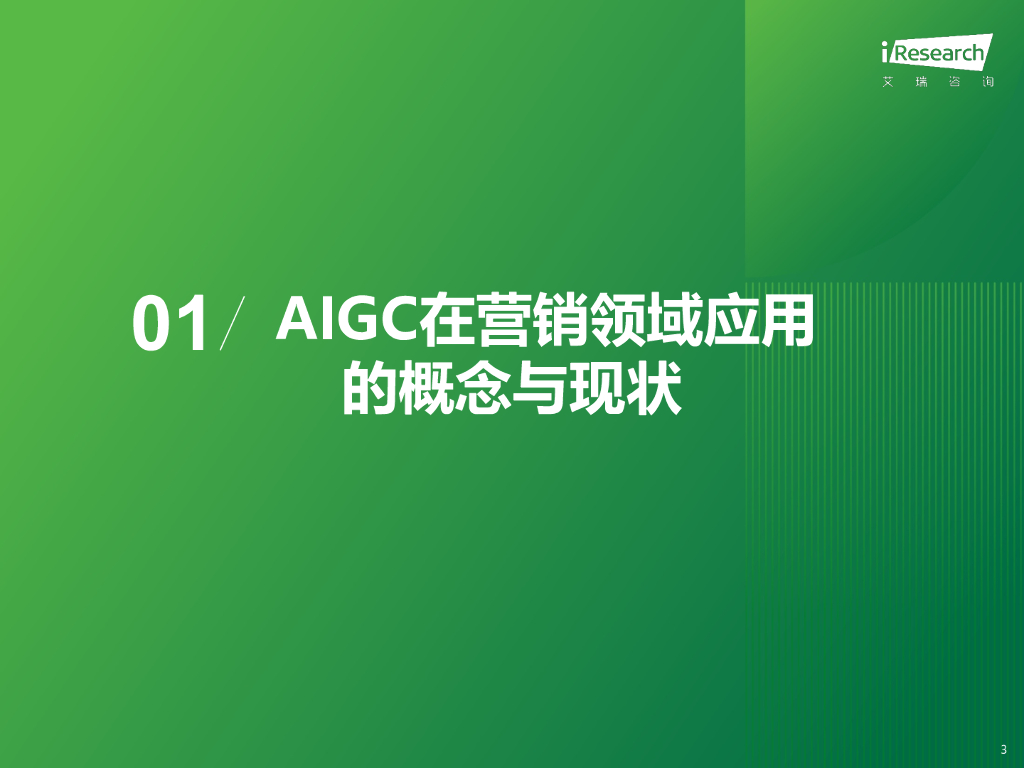 iResearch
艾 瑞 咨 询

01/ AIGC在营销领域应用的概念与现状

3